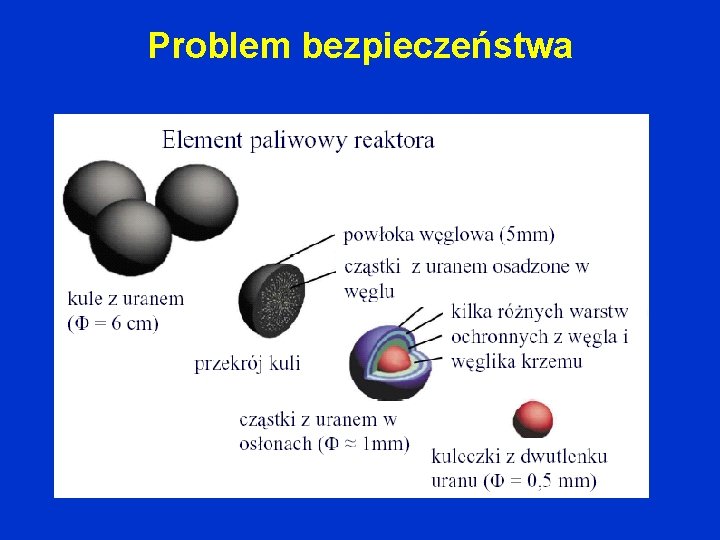 Problem bezpieczeństwa

Element paliwowy reaktora

powłoka węglowa (5mm)

cząstki z uranem osadzone w węglu

kule z uranem ($\Phi = 6$ cm)

przekrój kuli

kilka różnych warstw ochronnych z węgla i węglika krzemu

cząstki z uranem w osłonach ($\Phi \approx 1$mm)

kuleczki z dwutlenku uranu ($\Phi = 0,5$ mm)